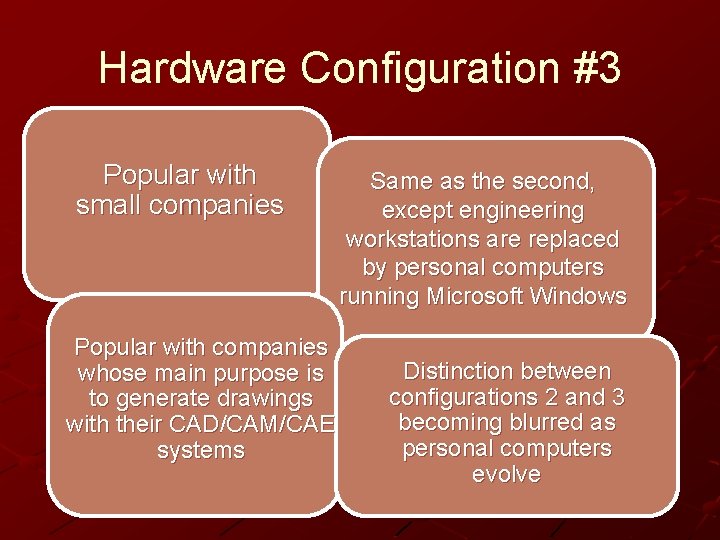 Hardware Configuration #3

Popular with small companies

Same as the second, except engineering workstations are replaced by personal computers running Microsoft Windows

Popular with companies whose main purpose is to generate drawings with their CAD/CAM/CAE systems

Distinction between configurations 2 and 3 becoming blurred as personal computers evolve